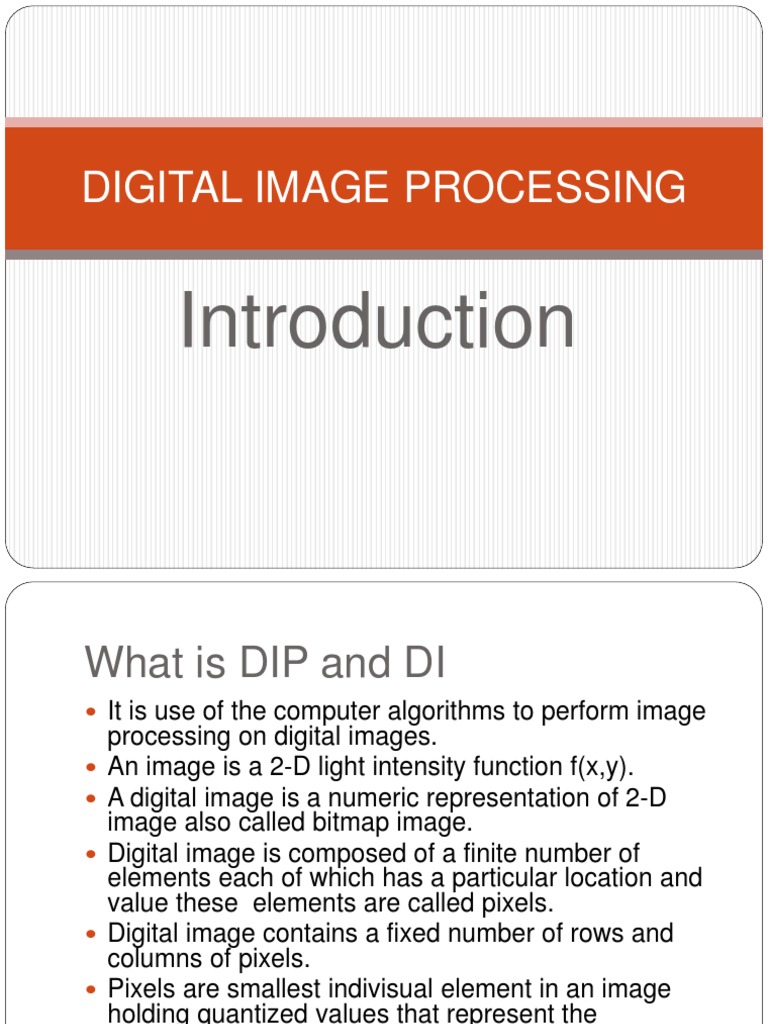 DIGITAL IMAGE PROCESSING

Introduction

What is DIP and DI

- It is use of the computer algorithms to perform image processing on digital images.
- An image is a 2-D light intensity function f(x,y).
- A digital image is a numeric representation of 2-D image also called bitmap image.
- Digital image is composed of a finite number of elements each of which has a particular location and value these elements are called pixels.
- Digital image contains a fixed number of rows and columns of pixels.
- Pixels are smallest indivisual element in an image holding quantized values that represent the